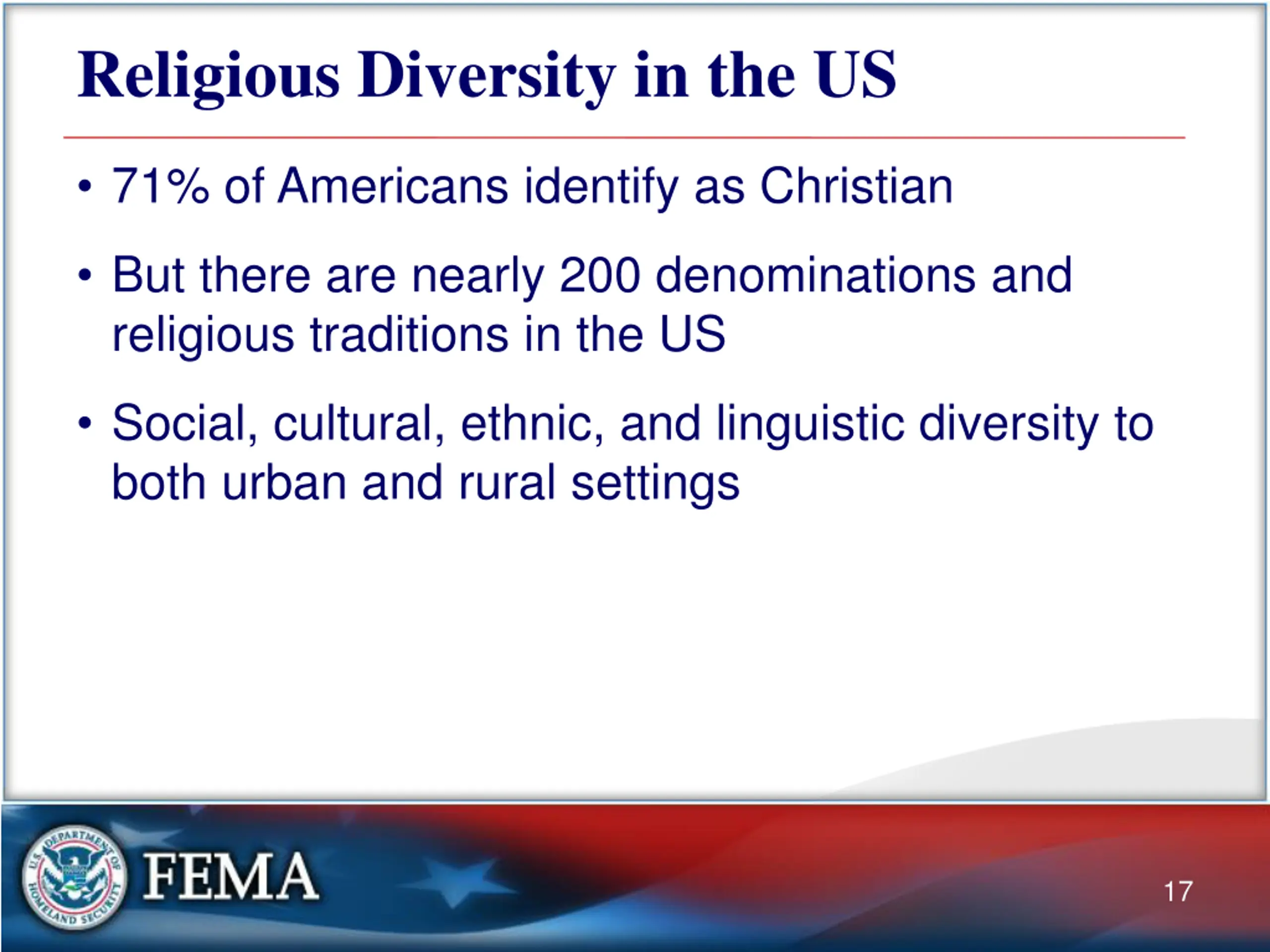 Religious Diversity in the US

• 71% of Americans identify as Christian

• But there are nearly 200 denominations and religious traditions in the US

• Social, cultural, ethnic, and linguistic diversity to both urban and rural settings

U.S. DEPARTMENT OF HOMELAND SECURITY

FEMA

17